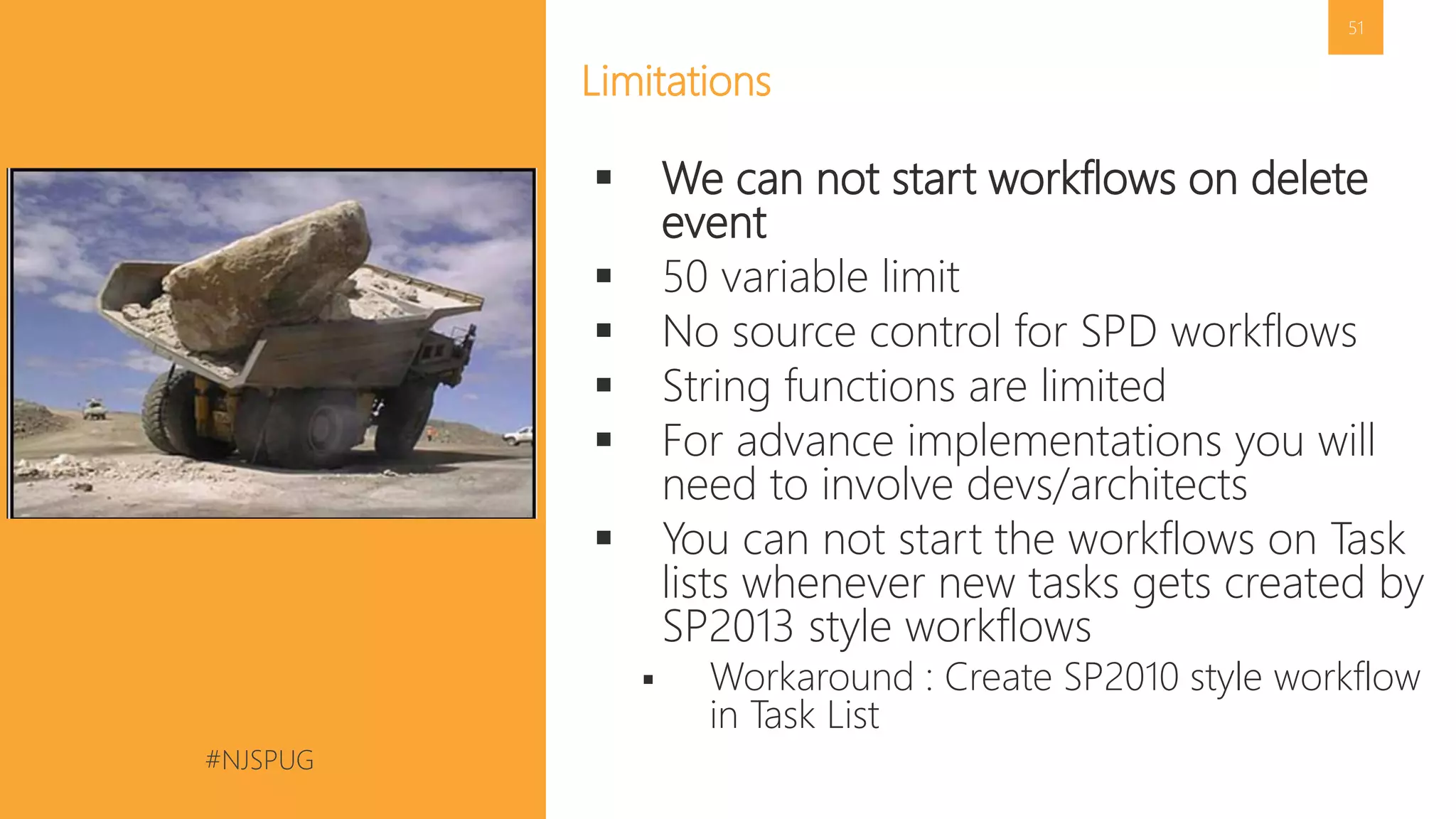 51

Limitations

▪ We can not start workflows on delete event
▪ 50 variable limit
▪ No source control for SPD workflows
▪ String functions are limited
▪ For advance implementations you will need to involve devs/architects
▪ You can not start the workflows on Task lists whenever new tasks gets created by SP2013 style workflows
  ▪ Workaround : Create SP2010 style workflow in Task List

#NJSPUG